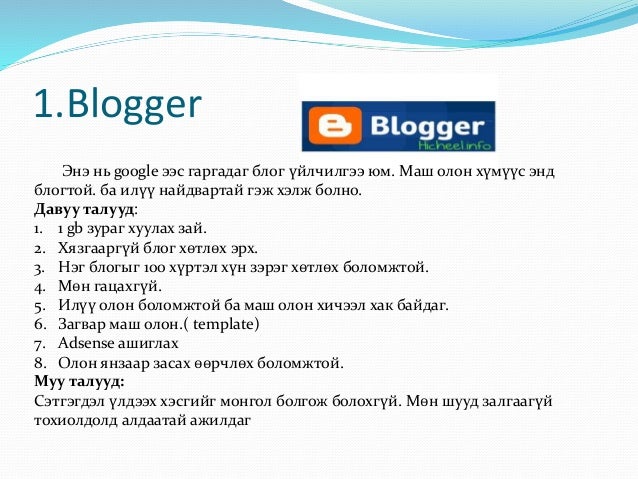 1.Blogger

Blogger
Hicheel.info

Энэ нь google ээс гаргадаг блог үйлчилгээ юм. Маш олон хүмүүс энд блогтой. ба илүү найдвартай гэж хэлж болно.

**Давуу талууд**:
1. 1 gb зураг хуулах зай.
2. Хязгааргүй блог хөтлөх эрх.
3. Нэг блогыг 100 хүртэл хүн зэрэг хөтлөх боломжтой.
4. Мөн гацахгүй.
5. Илүү олон боломжтой ба маш олон хичээл хак байдаг.
6. Загвар маш олон.( template)
7. Adsense ашиглах
8. Олон янзаар засах өөрчлөх боломжтой.

**Муу талууд:**
Сэтгэгдэл үлдээх хэсгийг монгол болгож болохгүй. Мөн шууд залгаагүй тохиолдолд алдаатай ажилдаг